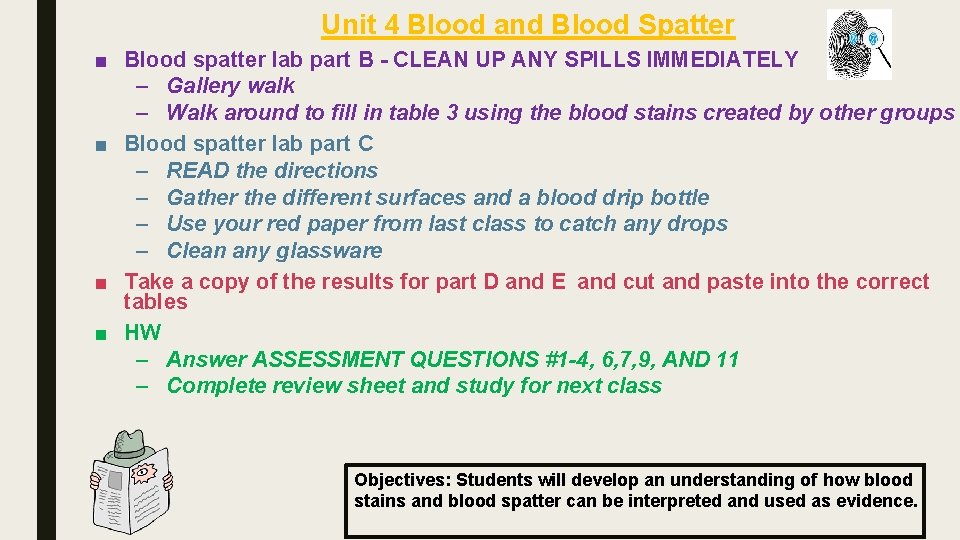 Unit 4 Blood and Blood Spatter

■ Blood spatter lab part B - CLEAN UP ANY SPILLS IMMEDIATELY
– Gallery walk
– Walk around to fill in table 3 using the blood stains created by other groups

■ Blood spatter lab part C
– READ the directions
– Gather the different surfaces and a blood drip bottle
– Use your red paper from last class to catch any drops
– Clean any glassware

■ Take a copy of the results for part D and E and cut and paste into the correct tables

■ HW
– Answer ASSESSMENT QUESTIONS #1-4, 6,7,9, AND 11
– Complete review sheet and study for next class

Objectives: Students will develop an understanding of how blood stains and blood spatter can be interpreted and used as evidence.